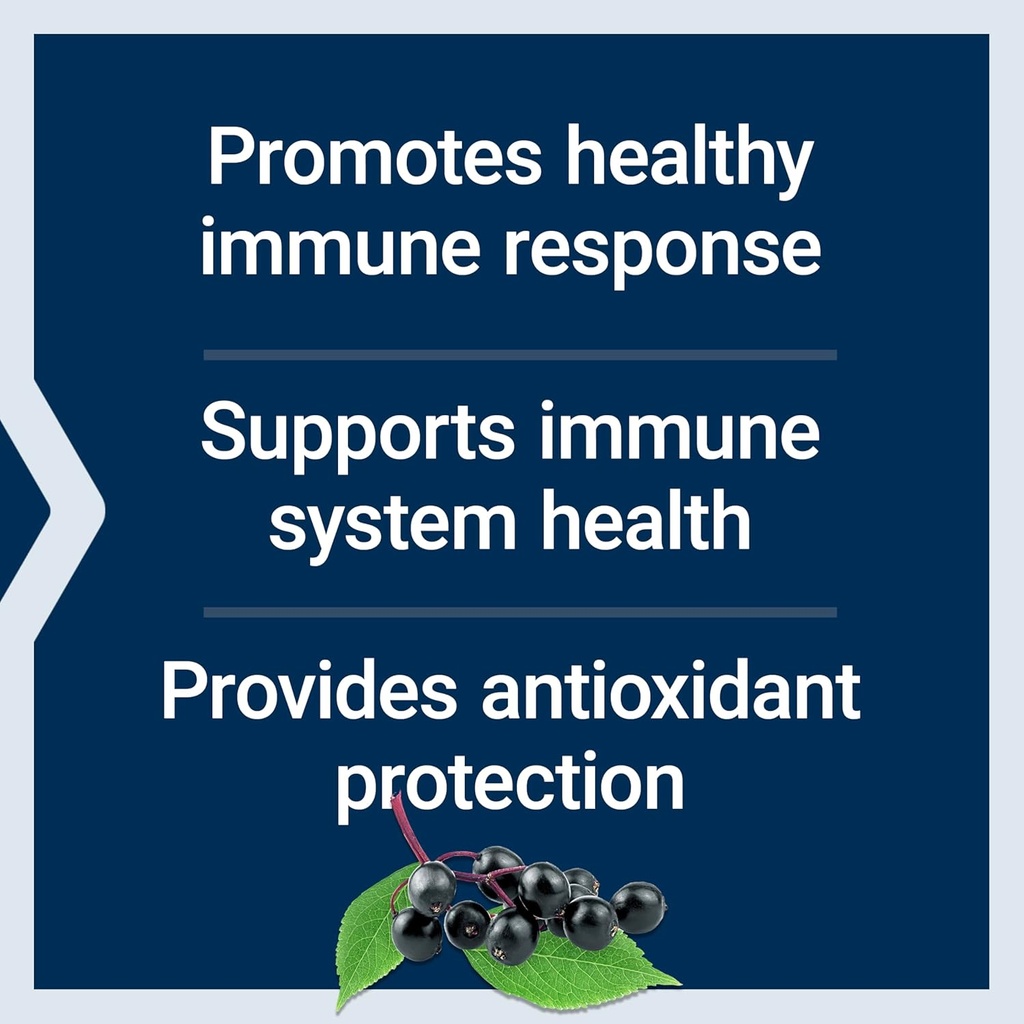 Promotes healthy immune response

Supports immune system health

Provides antioxidant protection